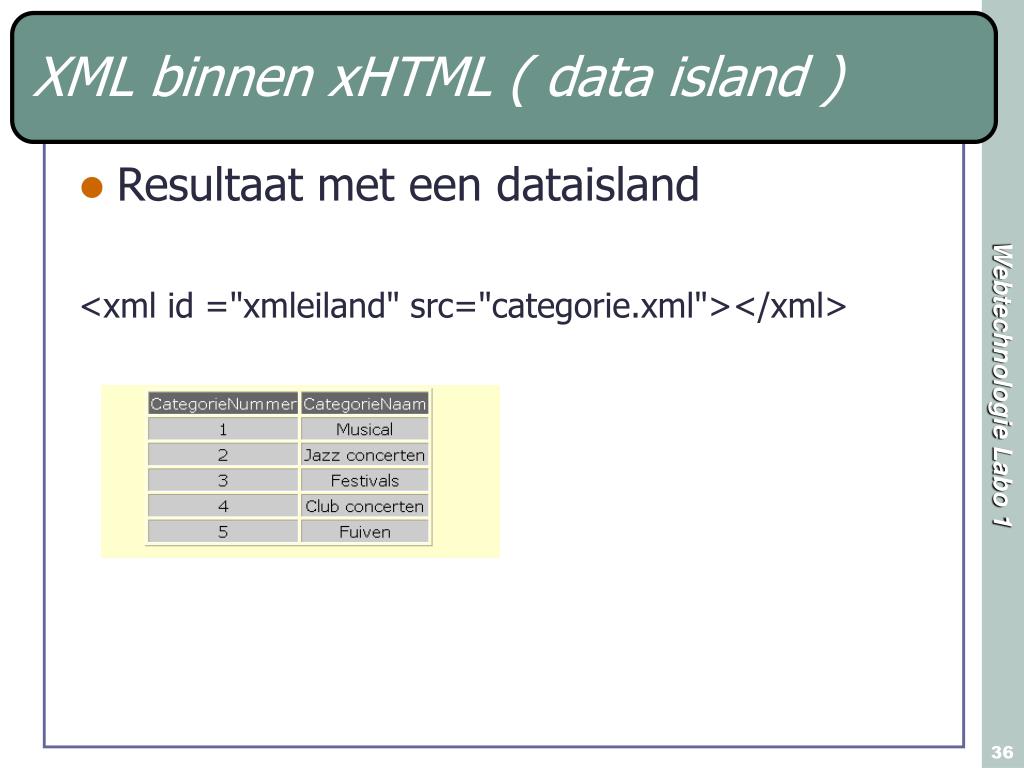 XML binnen xHTML ( data island )

Resultaat met een dataisland

<xml id ="xmleiland" src="categorie.xml"></xml>

| CategorieNummer | CategorieNaam |
|---|---|
| 1 | Musical |
| 2 | Jazz concerten |
| 3 | Festivals |
| 4 | Club concerten |
| 5 | Fuiven |

Webtechnologie Labo 1

36